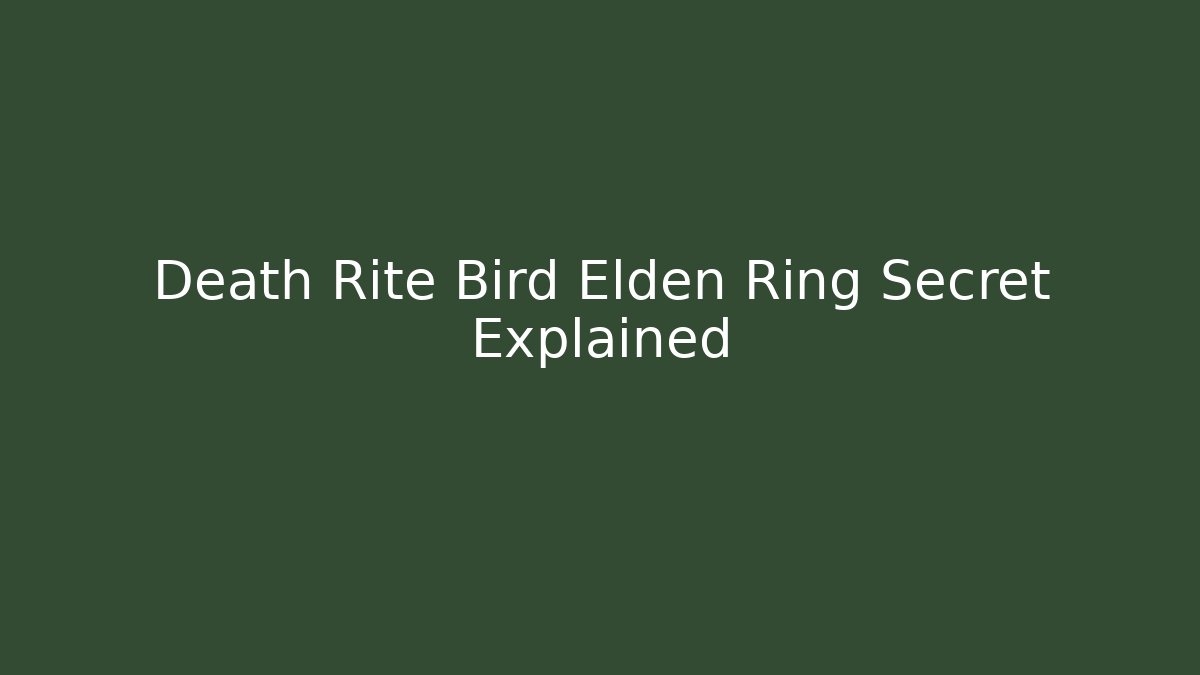 Death Rite Bird Elden Ring Secret Explained